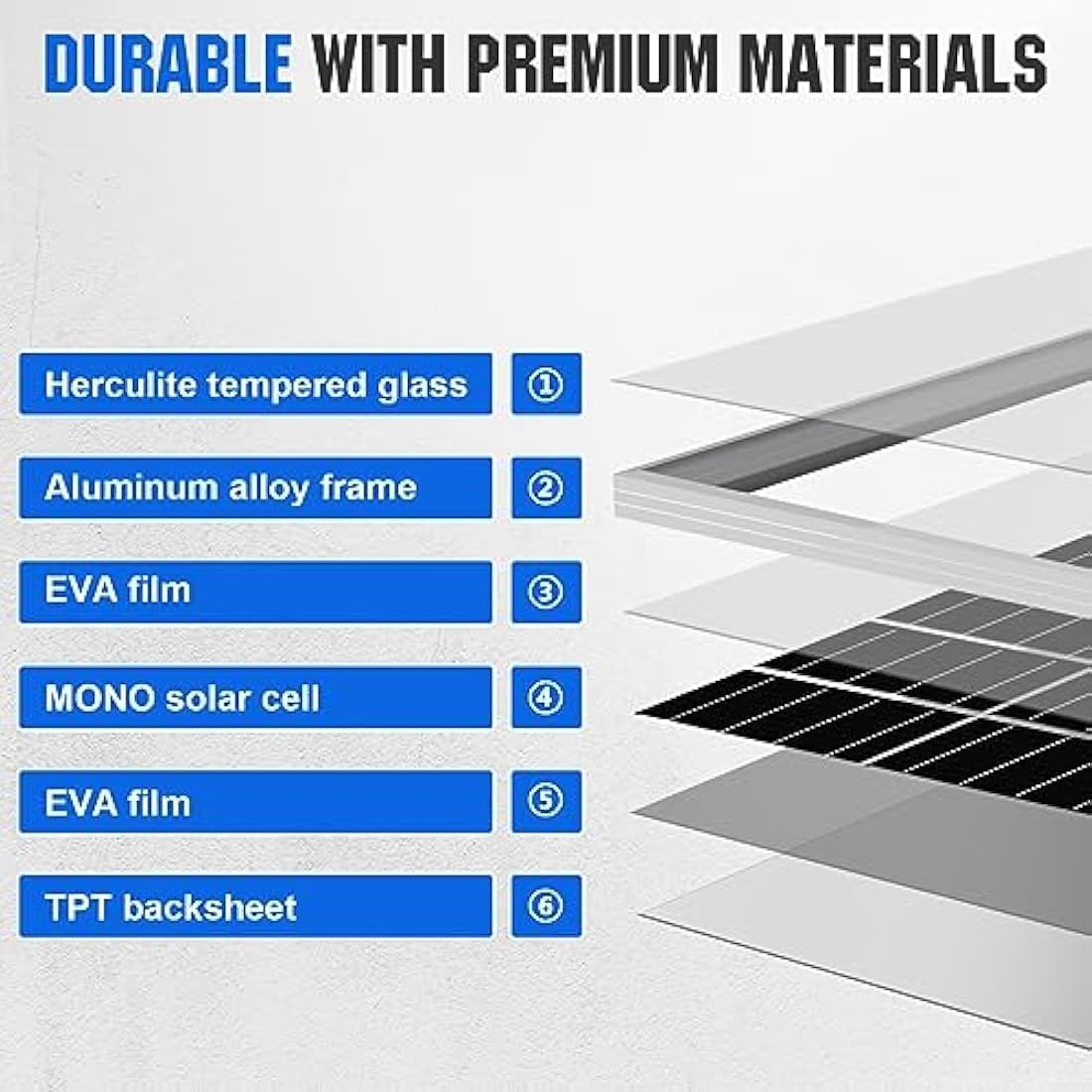 DURABLE WITH PREMIUM MATERIALS

Herculite tempered glass ①

Aluminum alloy frame ②

EVA film ③

MONO solar cell ④

EVA film ⑤

TPT backsheet ⑥